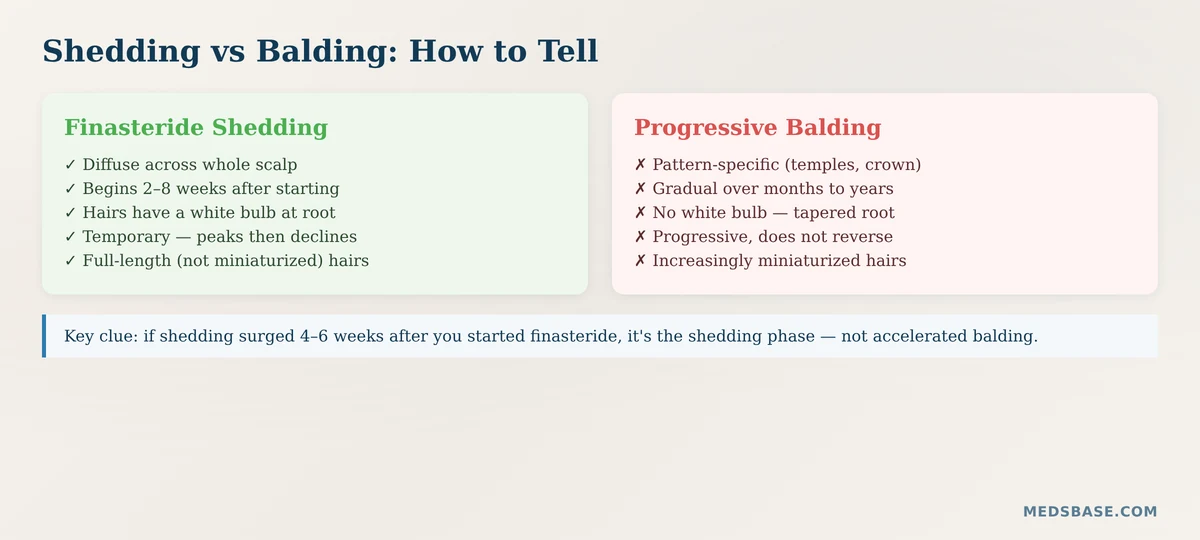 Shedding vs Balding: How to Tell

Finasteride Shedding

✓ Diffuse across whole scalp
✓ Begins 2–8 weeks after starting
✓ Hairs have a white bulb at root
✓ Temporary — peaks then declines
✓ Full-length (not miniaturized) hairs

Progressive Balding

✗ Pattern-specific (temples, crown)
✗ Gradual over months to years
✗ No white bulb — tapered root
✗ Progressive, does not reverse
✗ Increasingly miniaturized hairs

Key clue: if shedding surged 4–6 weeks after you started finasteride, it's the shedding phase — not accelerated balding.

MEDSBASE.COM